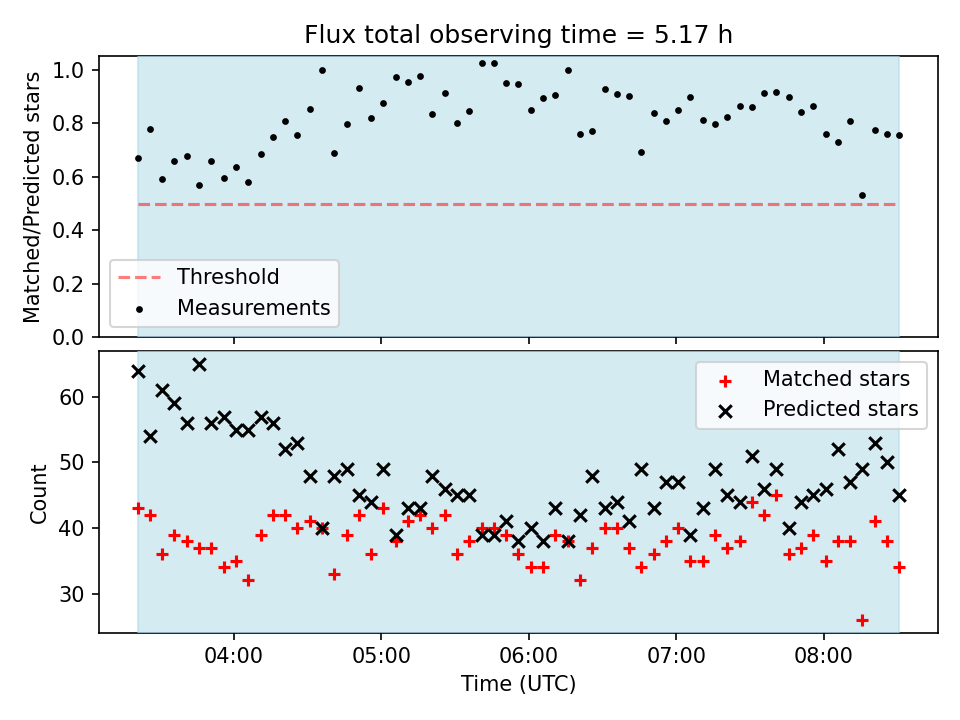 Flux total observing time = 5.17 h

Matched/Predicted stars

1.0
0.8
0.6
0.4
0.2
0.0

Threshold
Measurements

Count

60
50
40
30

Matched stars
Predicted stars

04:00
05:00
06:00
07:00
08:00

Time (UTC)